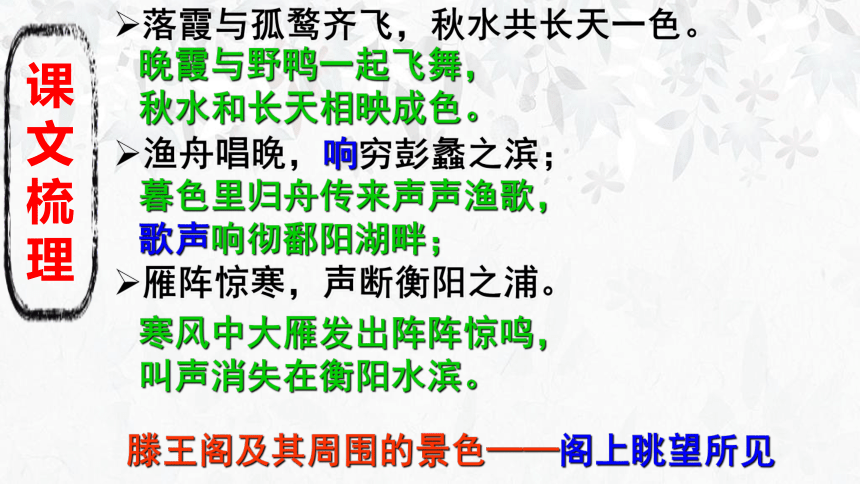 课文梳理

➢落霞与孤鹜齐飞，秋水共长天一色。
晚霞与野鸭一起飞舞，
秋水和长天相映成色。
➢渔舟唱晚，响穷彭蠡之滨；
暮色里归舟传来声声渔歌，
歌声响彻鄱阳湖畔；
➢雁阵惊寒，声断衡阳之浦。
寒风中大雁发出阵阵惊鸣，
叫声消失在衡阳水滨。

滕王阁及其周围的景色——阁上眺望所见